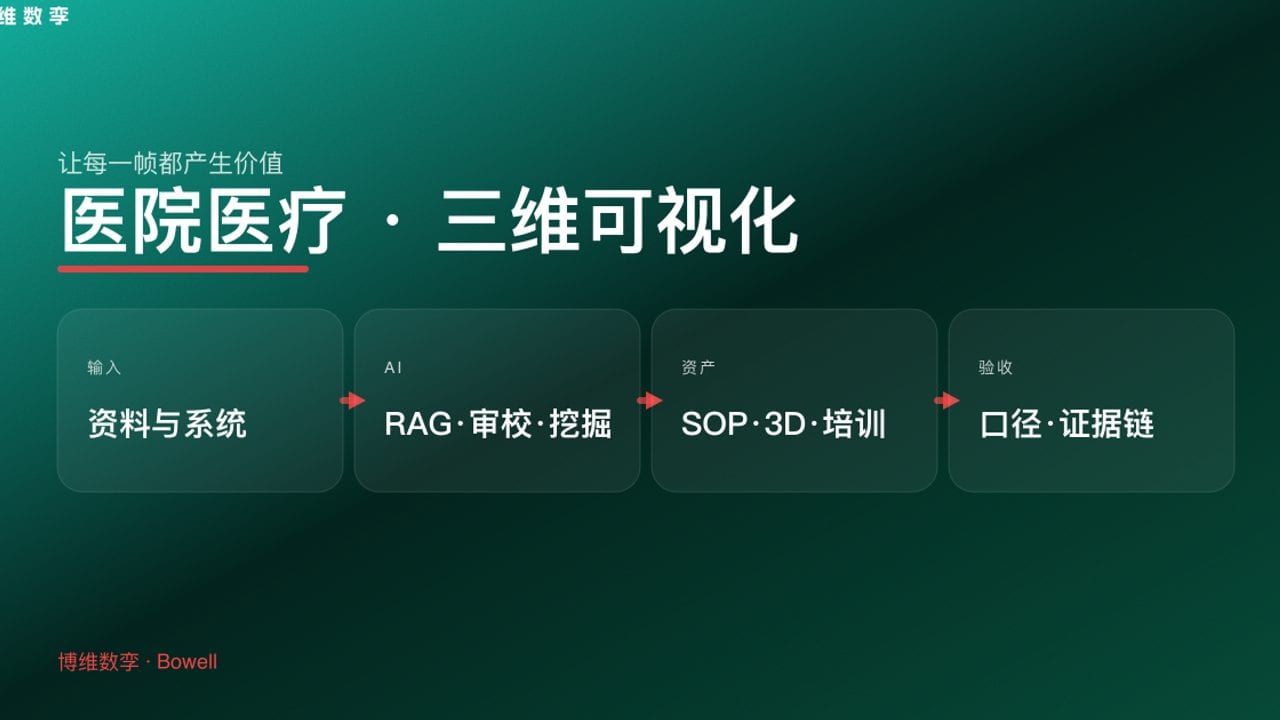 维数孪

让每一帧都产生价值

医院医疗 · 三维可视化

输入
资料与系统

AI
RAG·审校·挖掘

资产
SOP·3D·培训

验收
口径·证据链

博维数孪 · Bowell